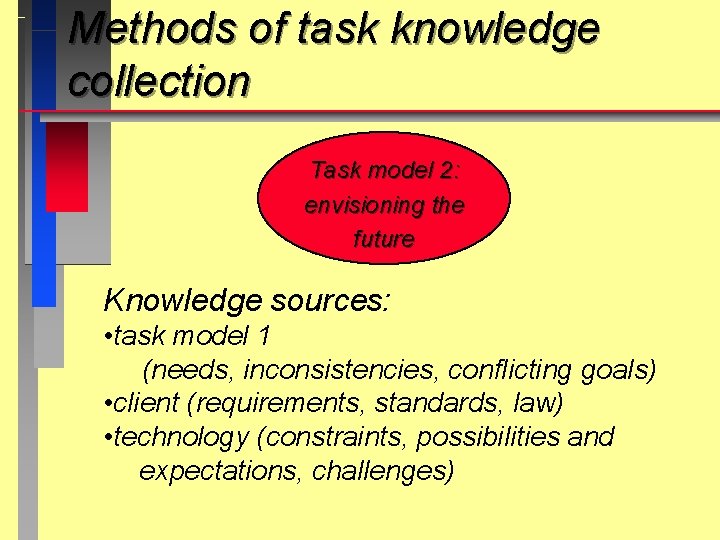 Methods of task knowledge collection

Task model 2: envisioning the future

Knowledge sources:
•task model 1
(needs, inconsistencies, conflicting goals)
•client (requirements, standards, law)
•technology (constraints, possibilities and expectations, challenges)